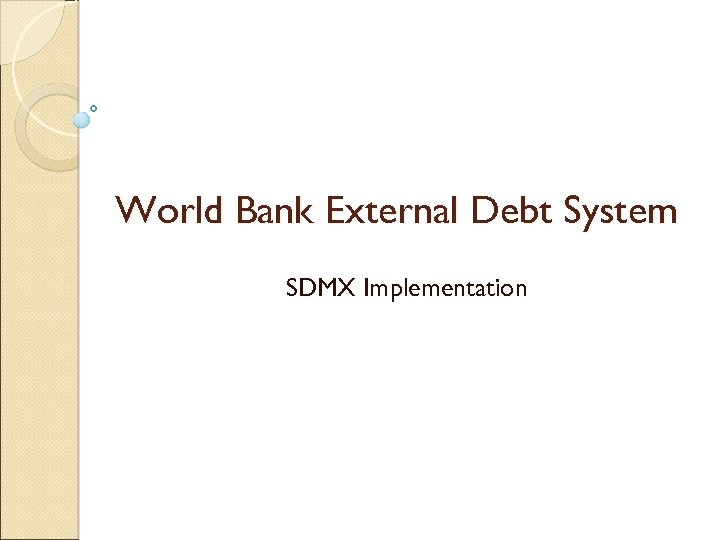 World Bank External Debt System

SDMX Implementation